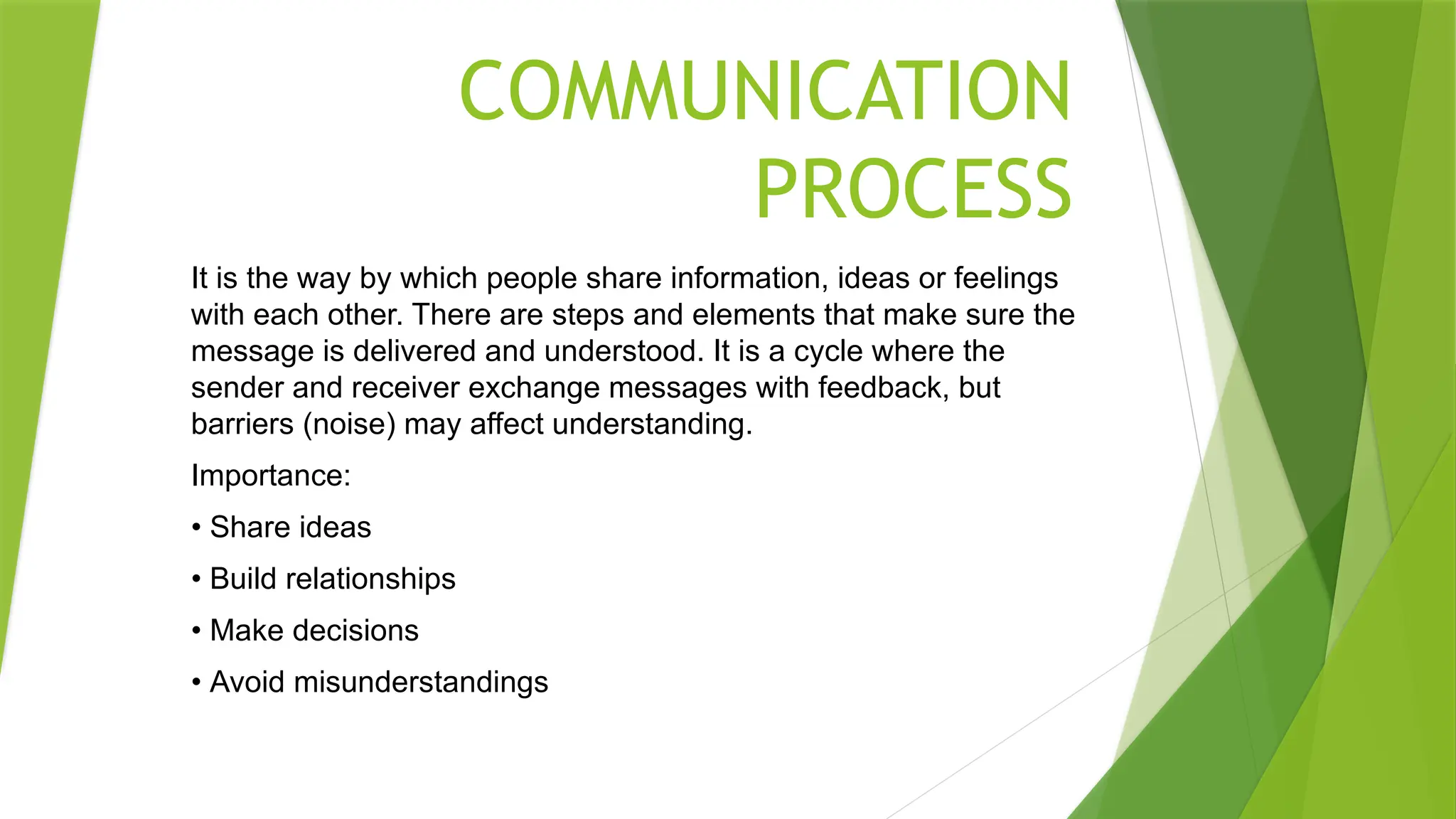 COMMUNICATION PROCESS

It is the way by which people share information, ideas or feelings with each other. There are steps and elements that make sure the message is delivered and understood. It is a cycle where the sender and receiver exchange messages with feedback, but barriers (noise) may affect understanding.

Importance:

• Share ideas

• Build relationships

• Make decisions

• Avoid misunderstandings